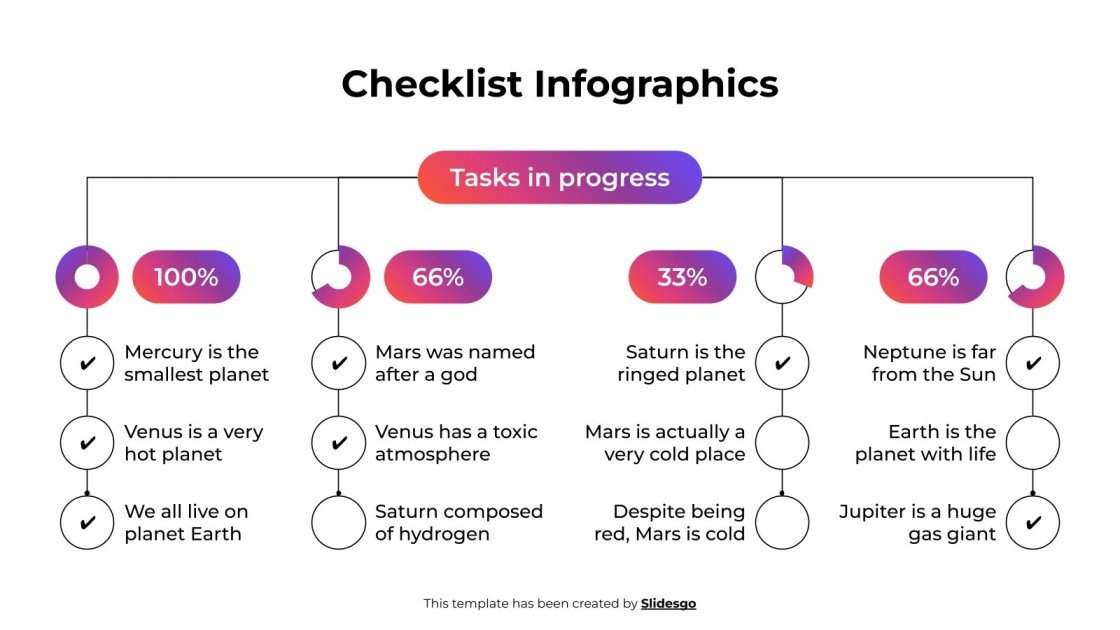 Checklist Infographics

Tasks in progress

100%

✔ Mercury is the smallest planet

✔ Venus is a very hot planet

✔ We all live on planet Earth

66%

✔ Mars was named after a god

✔ Venus has a toxic atmosphere

Saturn composed of hydrogen

33%

Saturn is the ringed planet ✔

Mars is actually a very cold place

Despite being red, Mars is cold

66%

Neptune is far from the Sun ✔

Earth is the planet with life

Jupiter is a huge gas giant ✔

This template has been created by Slidesgo